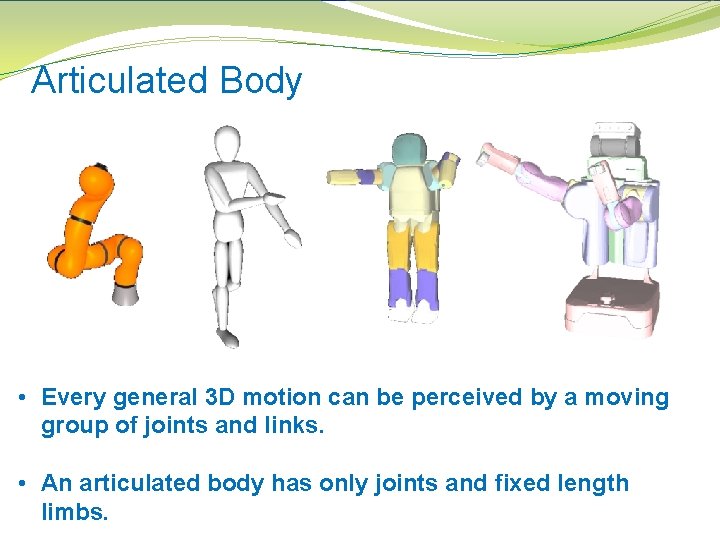 Articulated Body

• Every general 3D motion can be perceived by a moving group of joints and links.

• An articulated body has only joints and fixed length limbs.